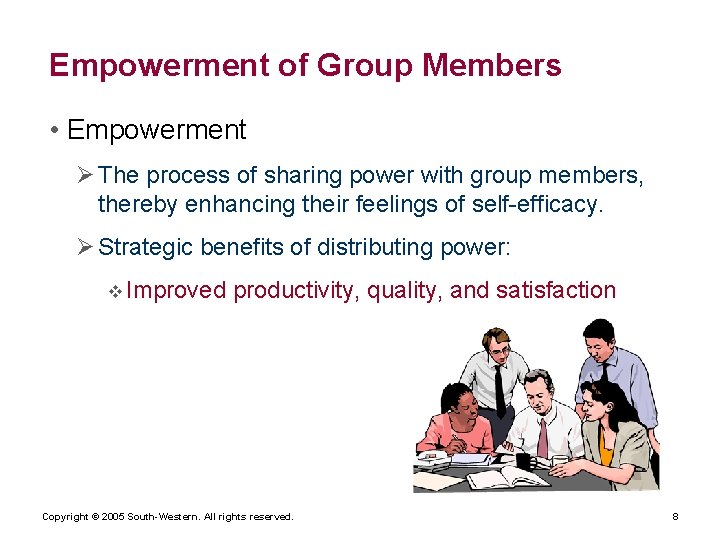 Empowerment of Group Members

• Empowerment

➢ The process of sharing power with group members, thereby enhancing their feelings of self-efficacy.

➢ Strategic benefits of distributing power:

❖ Improved productivity, quality, and satisfaction

Copyright © 2005 South-Western. All rights reserved.

8